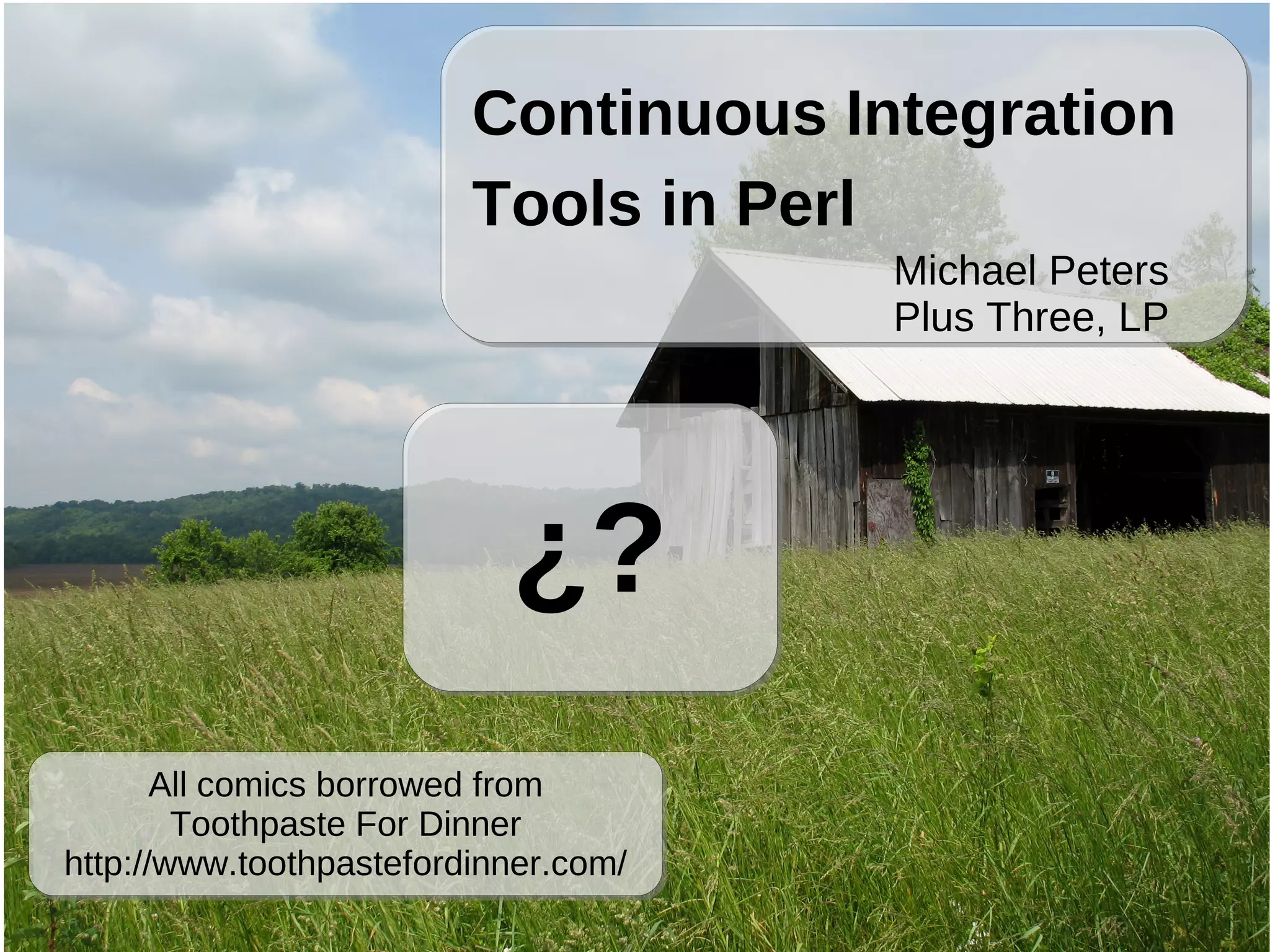 Continuous Integration Tools in Perl

Michael Peters
Plus Three, LP

¿?

All comics borrowed from
Toothpaste For Dinner
http://www.toothpastefordinner.com/